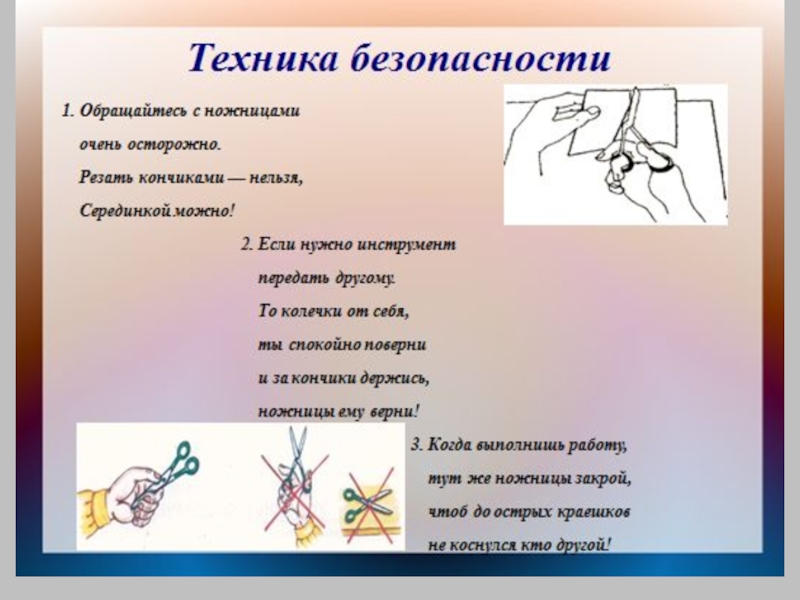 Техника безопасности

1. Обращайтесь с ножницами очень осторожно.
Резать кончиками — нельзя,
Серединкой можно!

2. Если нужно инструмент передать другому.
То колечки от себя,
ты спокойно поверни
и за кончики держись,
ножницы ему верни!

3. Когда выполнишь работу,
тут же ножницы закрой,
чтоб до острых краешков
не коснулся кто другой!